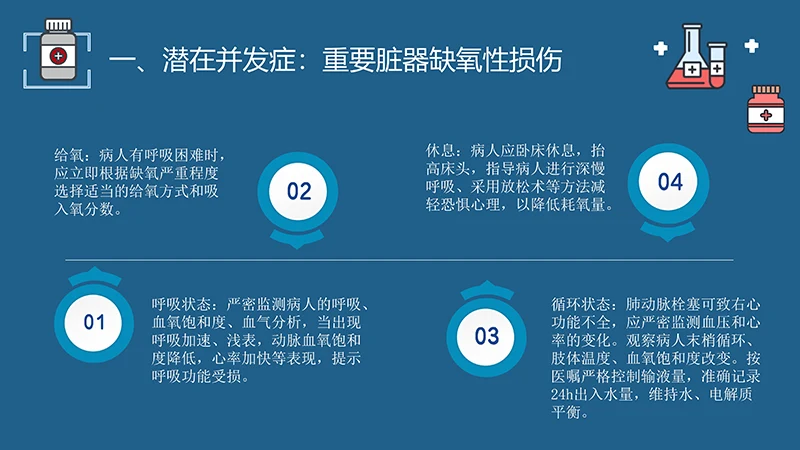 一、潜在并发症：重要脏器缺氧性损伤

给氧：病人有呼吸困难时，应立即根据缺氧严重程度选择适当的给氧方式和吸入氧分数。

02

休息：病人应卧床休息，抬高床头，指导病人进行深慢呼吸、采用放松术等方法减轻恐惧心理，以降低耗氧量。

04

01

呼吸状态：严密监测病人的呼吸、血氧饱和度、血气分析，当出现呼吸加速、浅表，动脉血氧饱和度降低，心率加快等表现，提示呼吸功能受损。

03

循环状态：肺动脉栓塞可致右心功能不全，应严密监测血压和心率的变化。观察病人末梢循环、肢体温度、血氧饱和度改变。按医嘱严格控制输液量，准确记录24h出入水量，维持水、电解质平衡。